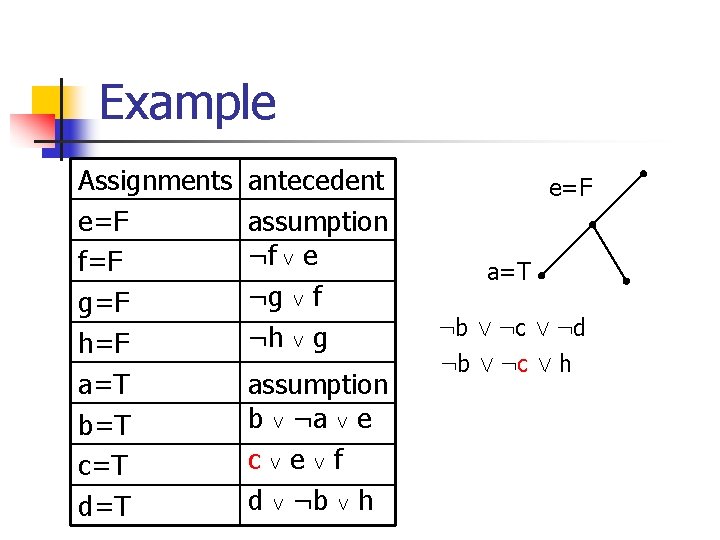 Example

| Assignments | antecedent |
|---|---|
| e=F | assumption |
| f=F | $\neg f \vee e$ |
| g=F | $\neg g \vee f$ |
| h=F | $\neg h \vee g$ |
| a=T | assumption |
| b=T | $b \vee \neg a \vee e$ |
| c=T | $c \vee e \vee f$ |
| d=T | $d \vee \neg b \vee h$ |

e=F

a=T

$\neg b \vee \neg c \vee \neg d$

$\neg b \vee \neg c \vee h$